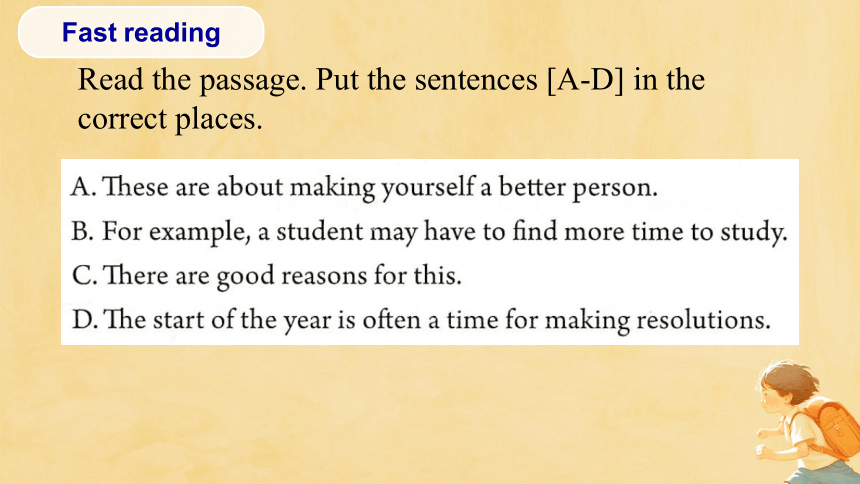 Fast reading

Read the passage. Put the sentences [A-D] in the correct places.

A. These are about making yourself a better person.
B. For example, a student may have to find more time to study.
C. There are good reasons for this.
D. The start of the year is often a time for making resolutions.